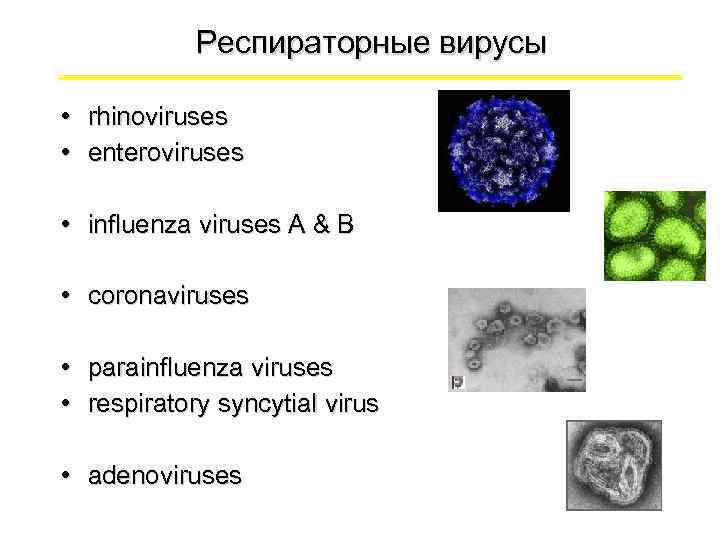 Респираторные вирусы

• rhinoviruses
• enteroviruses

• influenza viruses A & B

• coronaviruses

• parainfluenza viruses
• respiratory syncytial virus

• adenoviruses